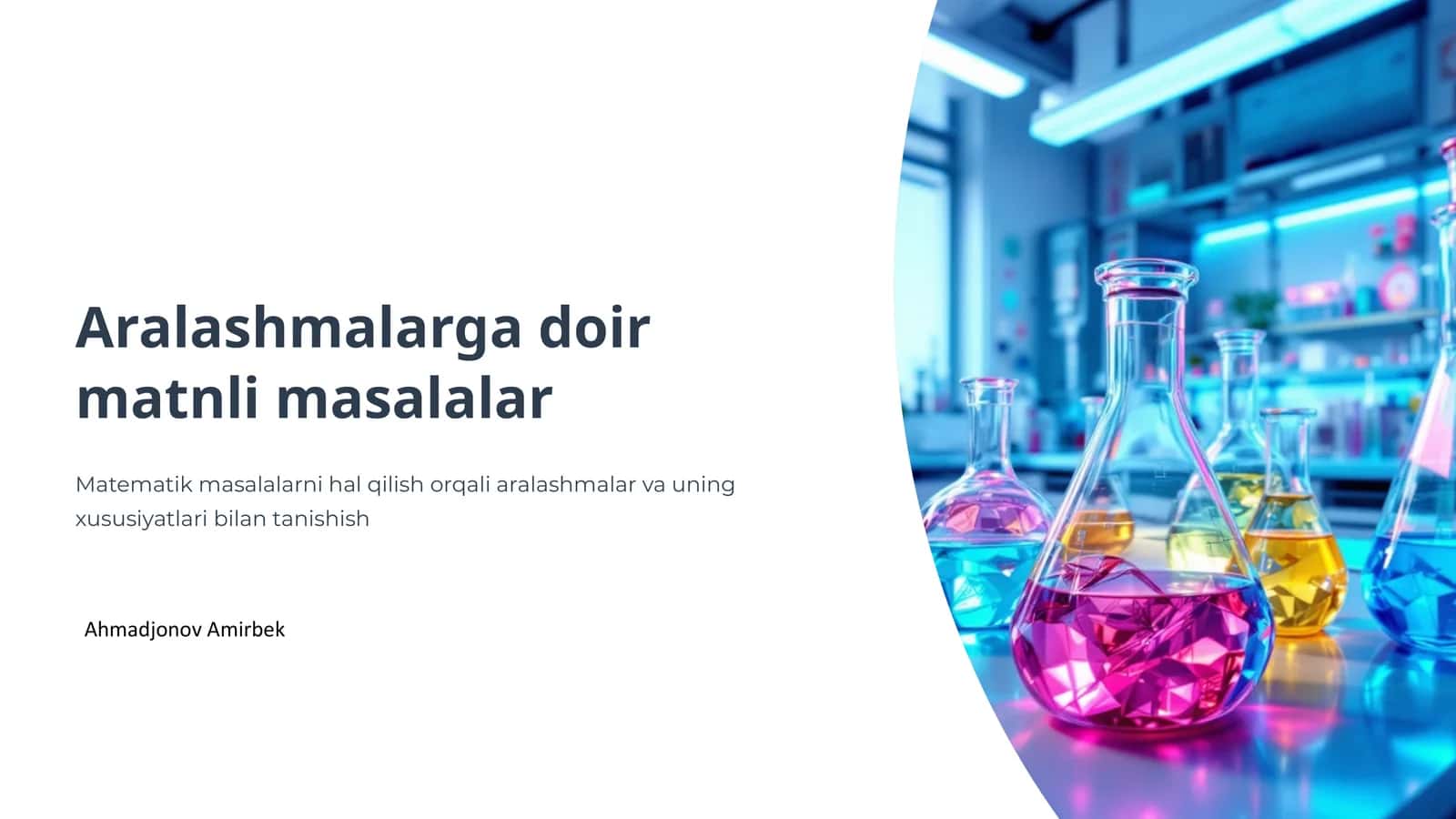 Aralashmalarga doir matnli masalalar

Matematik masalalarni hal qilish orqali aralashmalar va uning xususiyatlari bilan tanishish

Ahmadjonov Amirbek